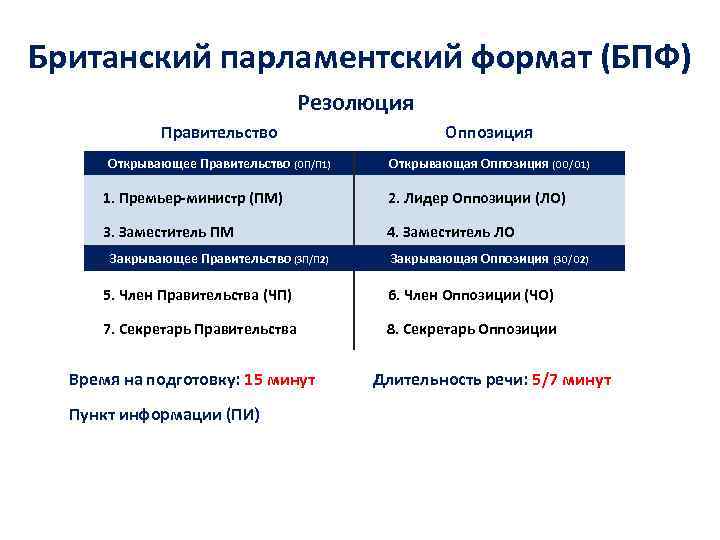 Британский парламентский формат (БПФ)

Резолюция

| Правительство | Оппозиция |
|---|---|
| Открывающее Правительство (ОП/П1) | Открывающая Оппозиция (ОО/О1) |
| 1. Премьер-министр (ПМ) | 2. Лидер Оппозиции (ЛО) |
| 3. Заместитель ПМ | 4. Заместитель ЛО |
| Закрывающее Правительство (ЗП/П2) | Закрывающая Оппозиция (ЗО/О2) |
| 5. Член Правительства (ЧП) | 6. Член Оппозиции (ЧО) |
| 7. Секретарь Правительства | 8. Секретарь Оппозиции |

Время на подготовку: 15 минут

Длительность речи: 5/7 минут

Пункт информации (ПИ)